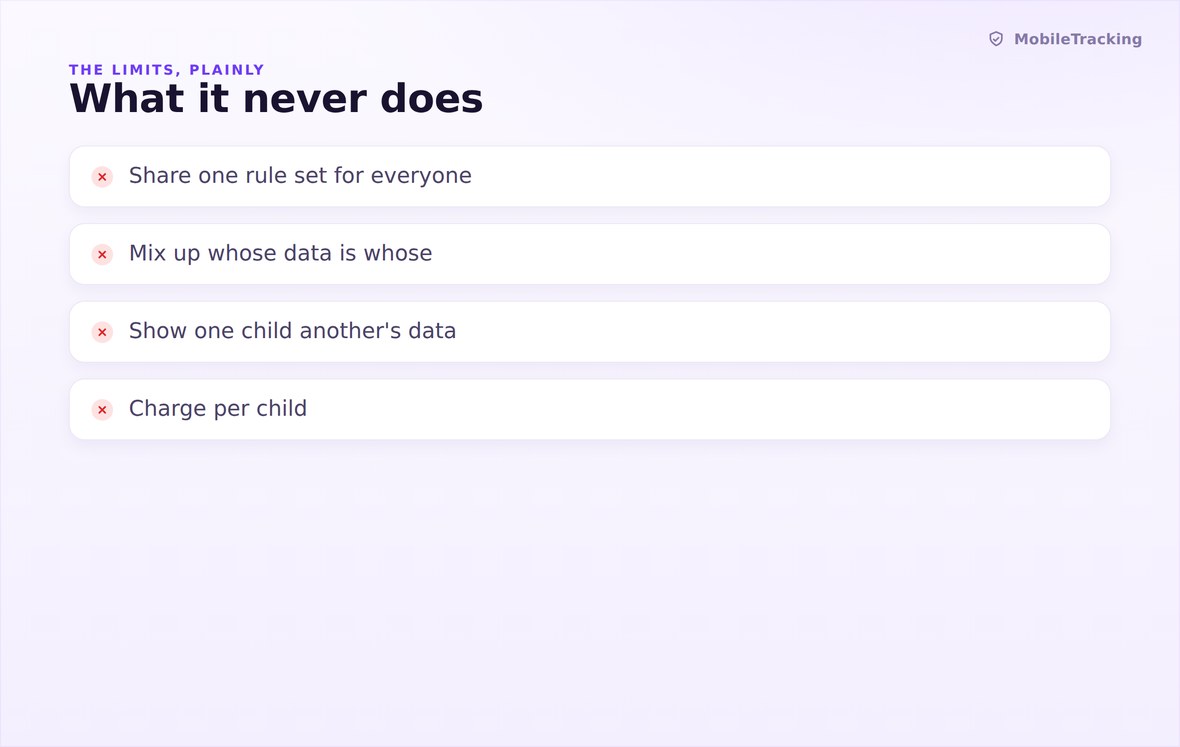 MobileTracking

THE LIMITS, PLAINLY

What it never does

× Share one rule set for everyone

× Mix up whose data is whose

× Show one child another's data

× Charge per child